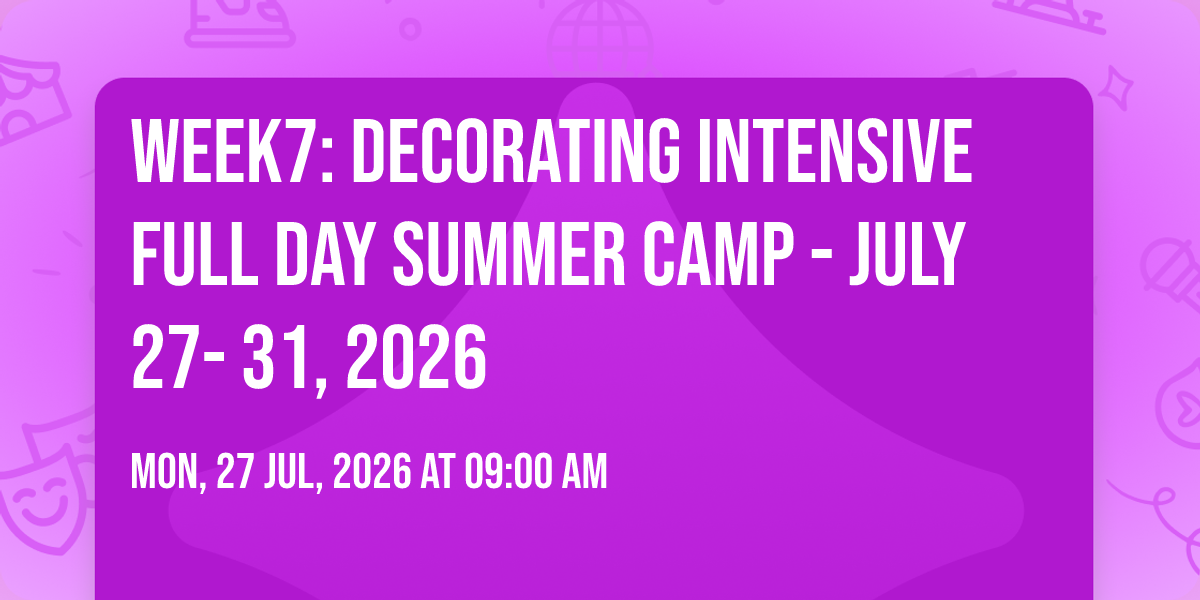 WEEK7: DECORATING INTENSIVE FULL DAY SUMMER CAMP - JULY 27- 31, 2026

MON, 27 JUL, 2026 AT 09:00 AM